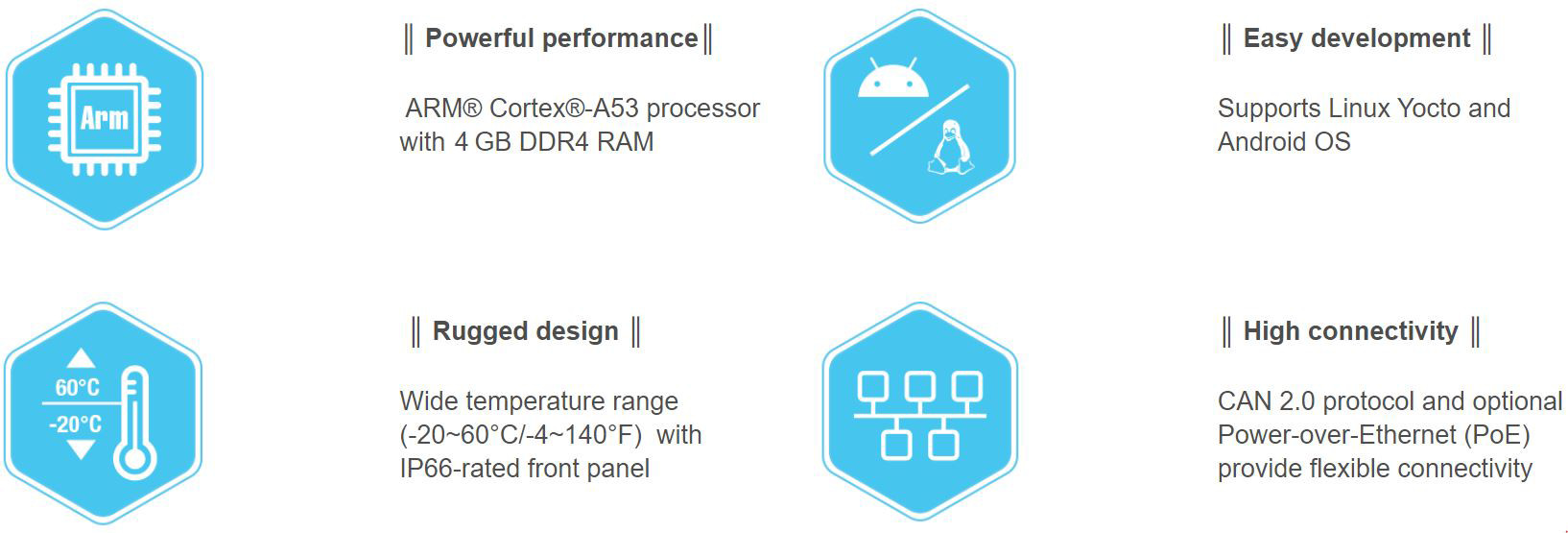 Arm

‖ Powerful performance ‖

ARM® Cortex®-A53 processor with 4 GB DDR4 RAM

‖ Easy development ‖

Supports Linux Yocto and Android OS

60°C
-20°C

‖ Rugged design ‖

Wide temperature range (-20~60°C/-4~140°F) with IP66-rated front panel

‖ High connectivity ‖

CAN 2.0 protocol and optional Power-over-Ethernet (PoE) provide flexible connectivity